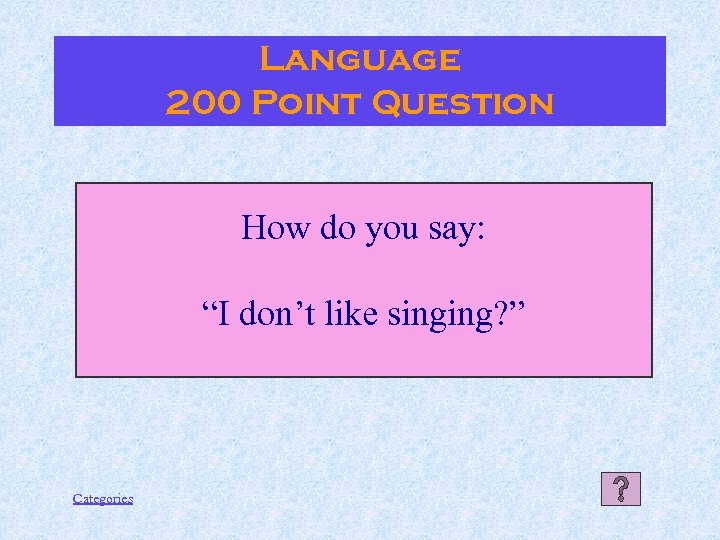 Language
200 Point Question

How do you say:

“I don’t like singing?”

Categories

?